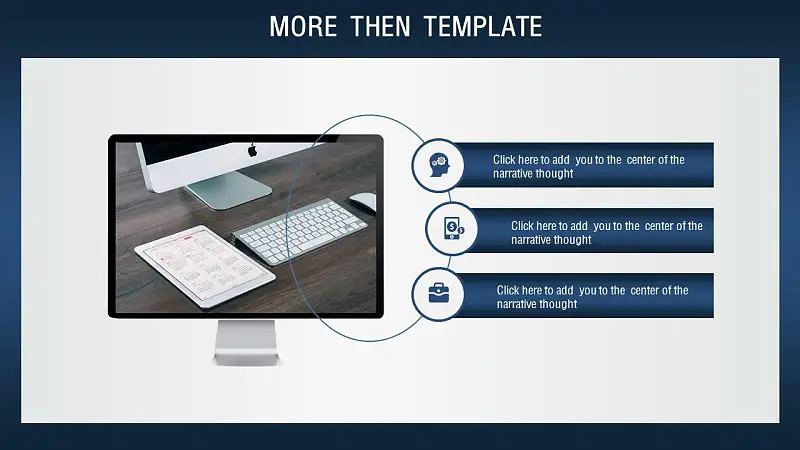 MORE THEN TEMPLATE

Click here to add you to the center of the narrative thought

Click here to add you to the center of the narrative thought

Click here to add you to the center of the narrative thought